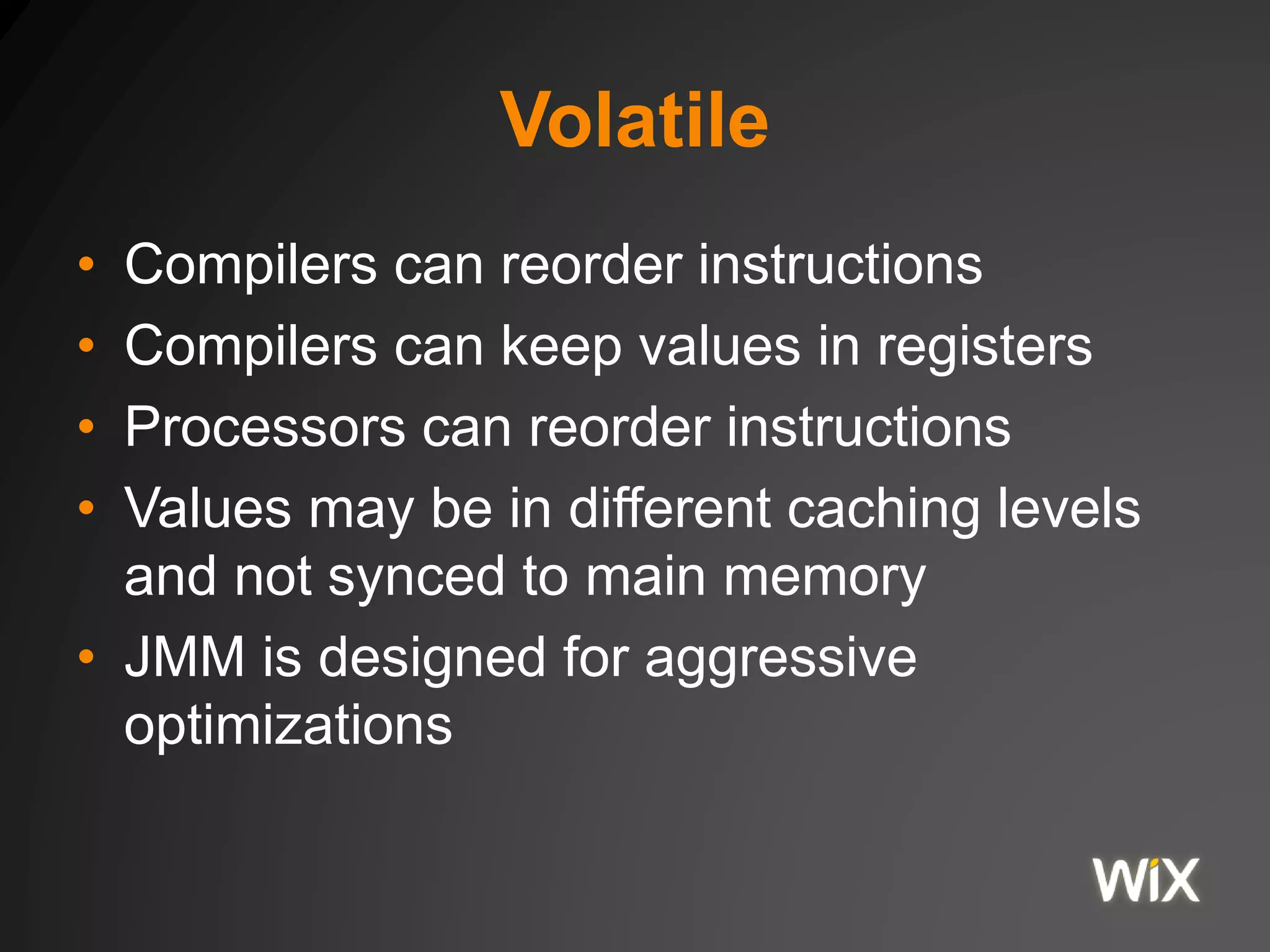 Volatile

• Compilers can reorder instructions
• Compilers can keep values in registers
• Processors can reorder instructions
• Values may be in different caching levels and not synced to main memory
• JMM is designed for aggressive optimizations

WiX